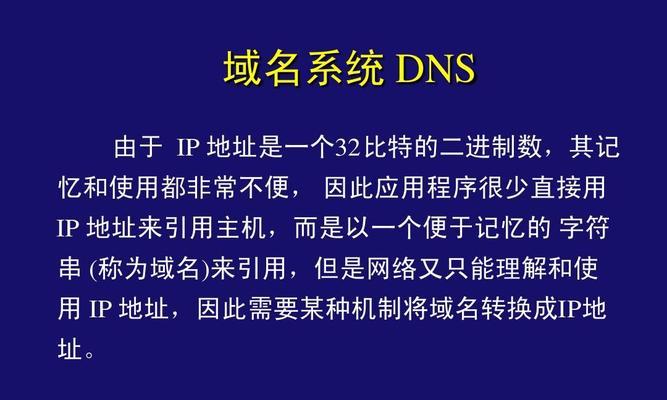 域名系统 DNS

由于 IP 地址是一个32比特的二进制数，其记忆和使用都非常不便， 因此应用程序很少直接用 IP 地址来引用主机，而是以一个便于记忆的 字符串 (称为域名)来引用，但是网络又只能理解和使用 IP 地址，因此需要某种机制将域名转换成IP地址。